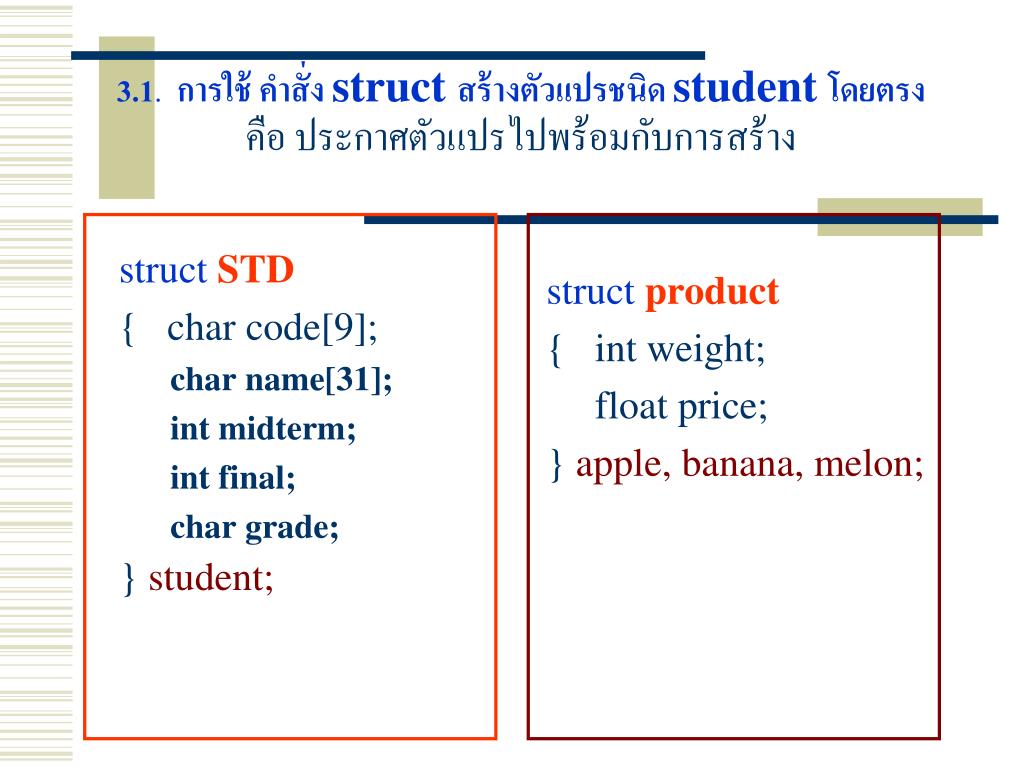 3.1. การใช้ คำสั่ง struct สร้างตัวแปรชนิด student โดยตรง คือ ประกาศตัวแปรไปพร้อมกับการสร้าง

struct STD
{ char code[9];
char name[31];
int midterm;
int final;
char grade;
} student;

struct product
{ int weight;
float price;
} apple, banana, melon;